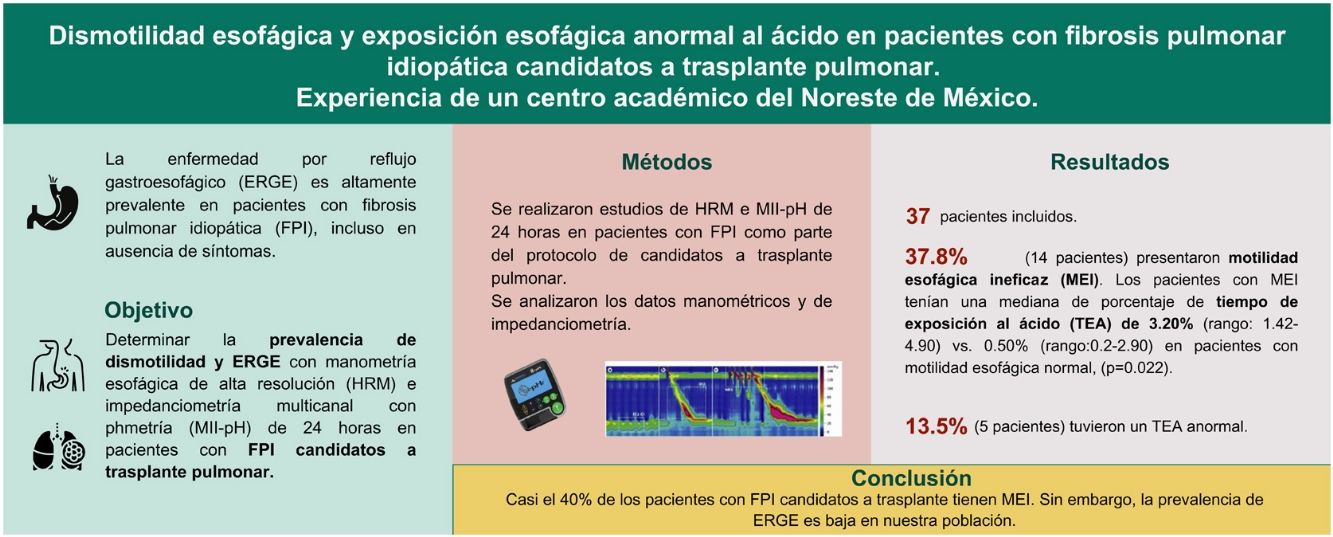 Dismotilidad esofágica y exposición esofágica anormal al ácido en pacientes con fibrosis pulmonar idiopática candidatos a trasplante pulmonar.
Experiencia de un centro académico del Noreste de México.

La enfermedad por reflujo gastroesofágico (ERGE) es altamente prevalente en pacientes con fibrosis pulmonar idiopática (FPI), incluso en ausencia de síntomas.

Objetivo

Determinar la prevalencia de dismotilidad y ERGE con manometría esofágica de alta resolución (HRM) e impedanciometría multicanal con phmetría (MII-pH) de 24 horas en pacientes con FPI candidatos a trasplante pulmonar.

Métodos

Se realizaron estudios de HRM e MII-pH de 24 horas en pacientes con FPI como parte del protocolo de candidatos a trasplante pulmonar.
Se analizaron los datos manométricos y de impedanciometría.

Resultados

37 pacientes incluidos.

37.8% (14 pacientes) presentaron motilidad esofágica ineficaz (MEI). Los pacientes con MEI tenían una mediana de porcentaje de tiempo de exposición al ácido (TEA) de 3.20% (rango: 1.42-4.90) vs. 0.50% (rango:0.2-2.90) en pacientes con motilidad esofágica normal, (p=0.022).

13.5% (5 pacientes) tuvieron un TEA anormal.

Conclusión

Casi el 40% de los pacientes con FPI candidatos a trasplante tienen MEI. Sin embargo, la prevalencia de ERGE es baja en nuestra población.